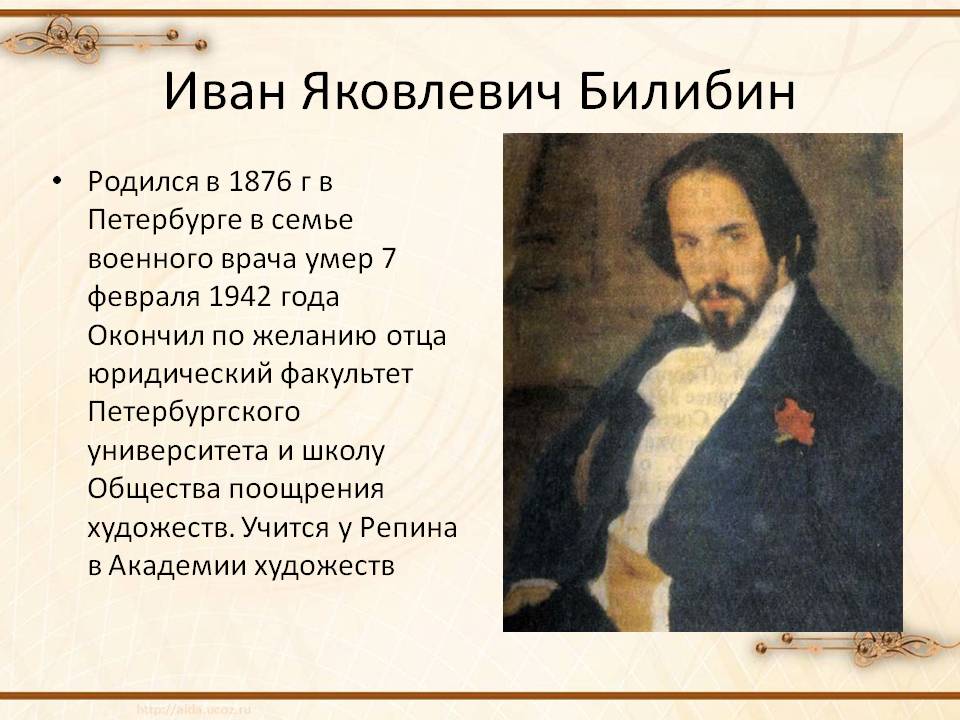 Иван Яковлевич Билибин

• Родился в 1876 г в Петербурге в семье военного врача умер 7 февраля 1942 года Окончил по желанию отца юридический факультет Петербургского университета и школу Общества поощрения художеств. Учится у Репина в Академии художеств

http://aida.ucoz.ru